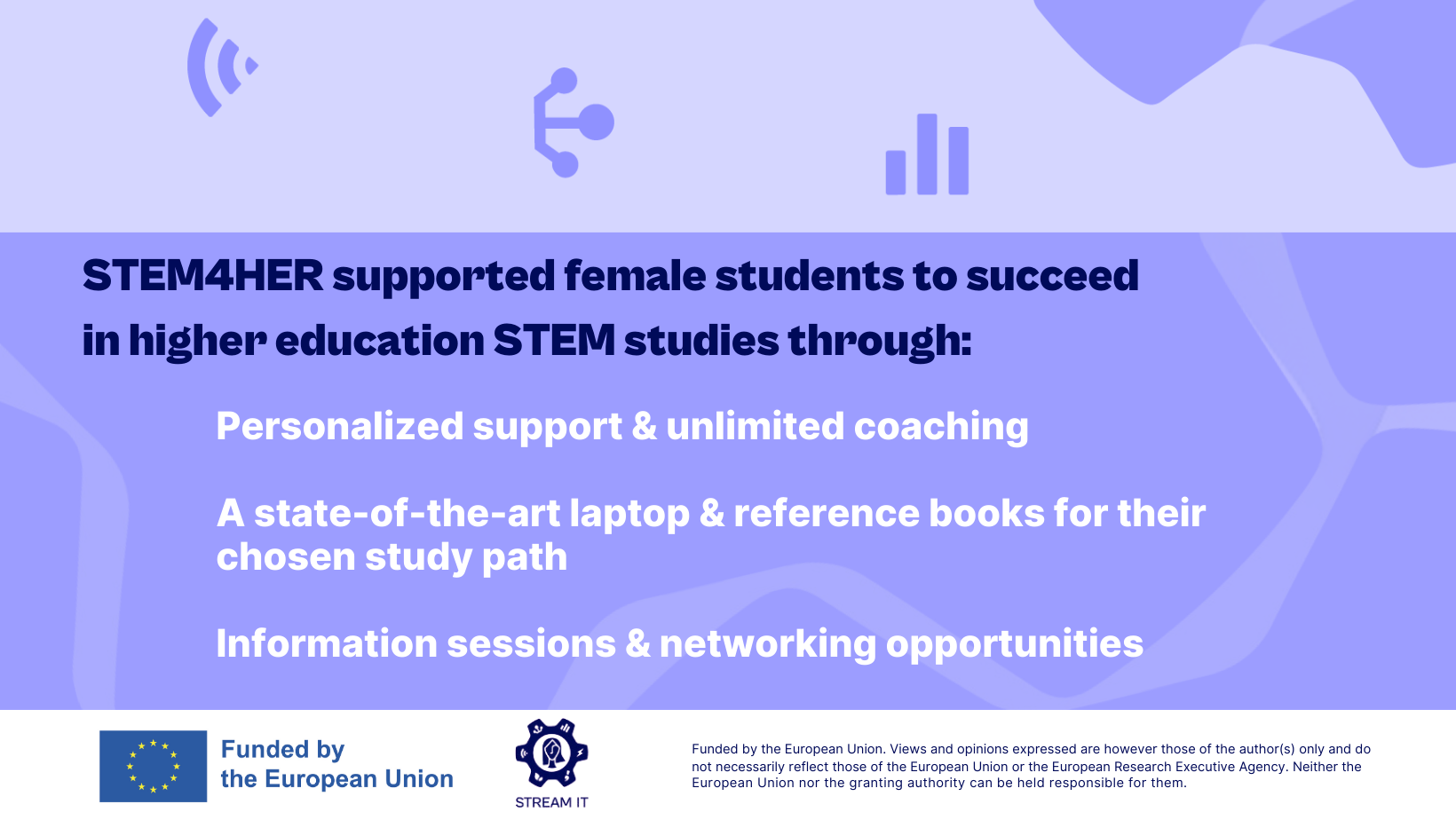 STEM4HER supported female students to succeed in higher education STEM studies through:

Personalized support & unlimited coaching

A state-of-the-art laptop & reference books for their chosen study path

Information sessions & networking opportunities

Funded by the European Union

STREAM IT

Funded by the European Union. Views and opinions expressed are however those of the author(s) only and do not necessarily reflect those of the European Union or the European Research Executive Agency. Neither the European Union nor the granting authority can be held responsible for them.